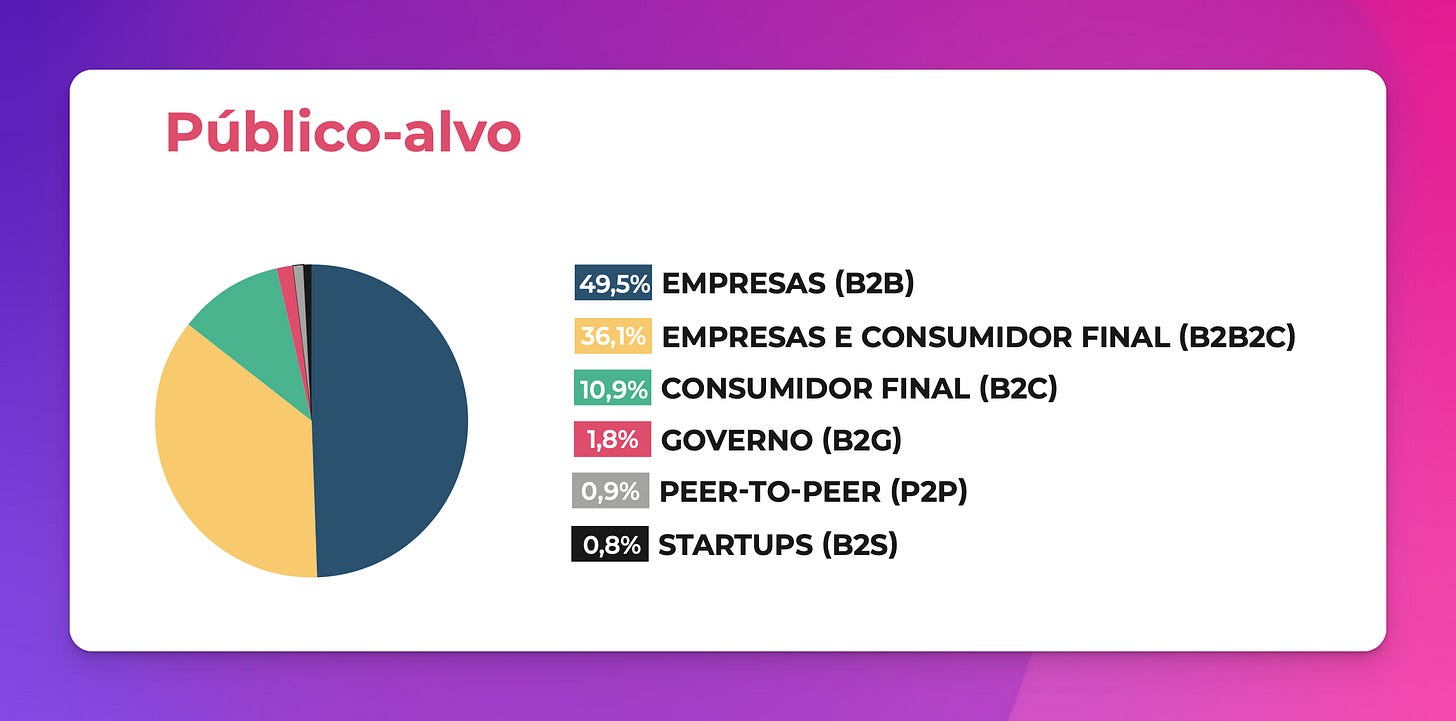 Público-alvo

49,5% EMPRESAS (B2B)
36,1% EMPRESAS E CONSUMIDOR FINAL (B2B2C)
10,9% CONSUMIDOR FINAL (B2C)
1,8% GOVERNO (B2G)
0,9% PEER-TO-PEER (P2P)
0,8% STARTUPS (B2S)